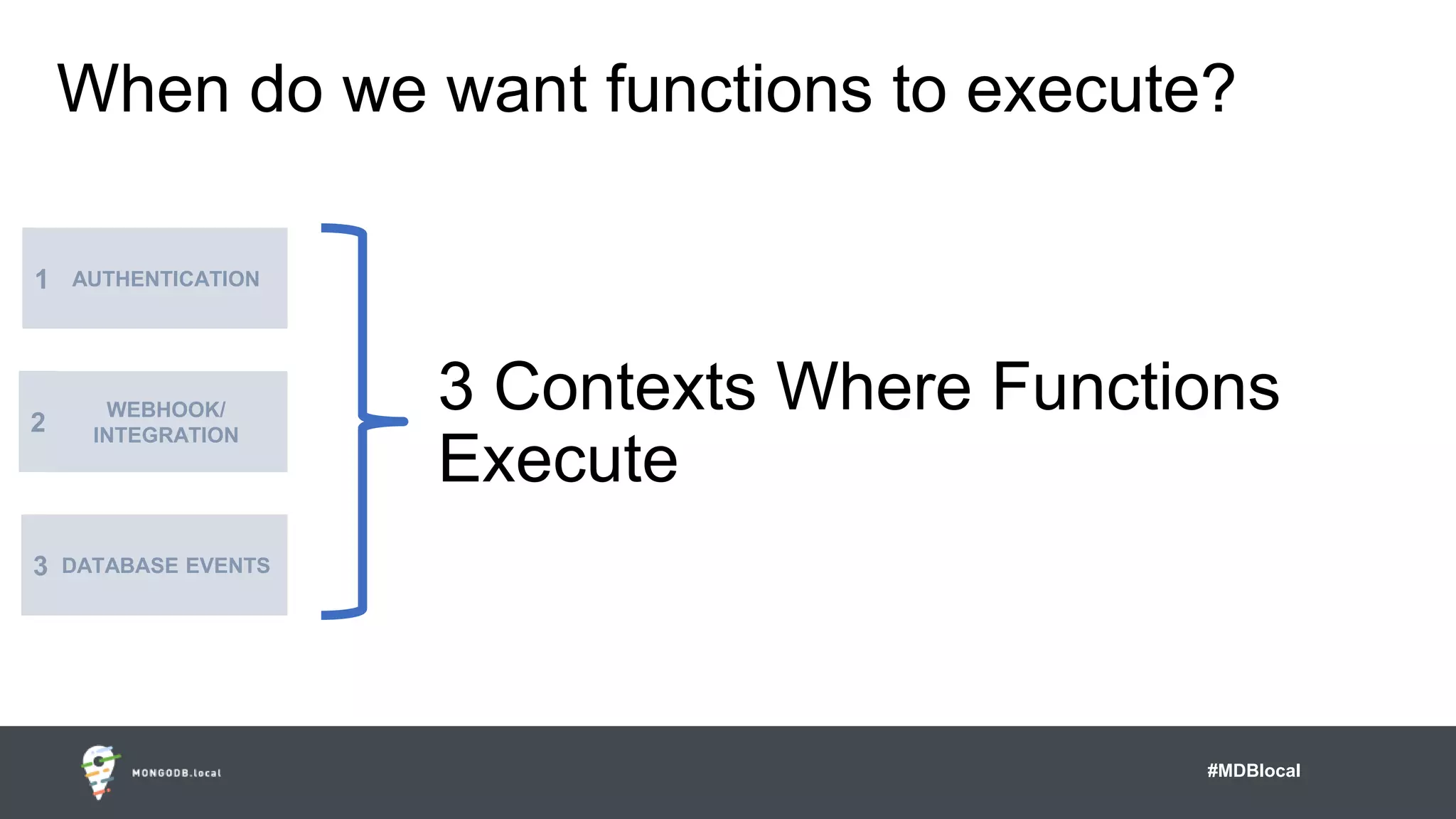 When do we want functions to execute?

1 AUTHENTICATION

2 WEBHOOK/ INTEGRATION

3 DATABASE EVENTS

3 Contexts Where Functions Execute

MONGODB.local

#MDBlocal